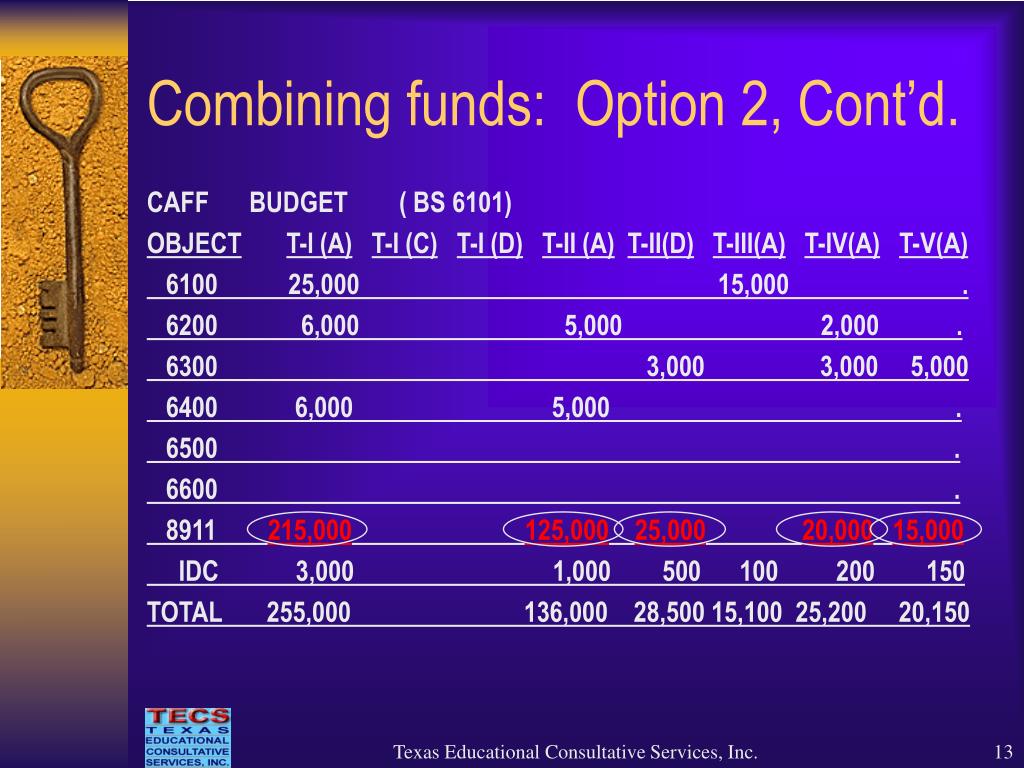 Combining funds: Option 2, Cont'd.

CAFF BUDGET ( BS 6101)

| OBJECT | T-I (A) | T-I (C) | T-I (D) | T-II (A) | T-II(D) | T-III(A) | T-IV(A) | T-V(A) |
|---|---|---|---|---|---|---|---|---|
| 6100 | 25,000 | | | | | 15,000 | | . |
| 6200 | 6,000 | | | 5,000 | | | 2,000 | . |
| 6300 | | | | | 3,000 | | 3,000 | 5,000 |
| 6400 | 6,000 | | | 5,000 | | | | . |
| 6500 | | | | | | | | . |
| 6600 | | | | | | | | . |
| 8911 | 215,000 | | | 125,000 | 25,000 | | 20,000 | 15,000 |
| IDC | 3,000 | | | 1,000 | 500 | 100 | 200 | 150 |
| TOTAL | 255,000 | | | 136,000 | 28,500 | 15,100 | 25,200 | 20,150 |

TECS TEXAS EDUCATIONAL CONSULTATIVE SERVICES, INC.

Texas Educational Consultative Services, Inc.

13